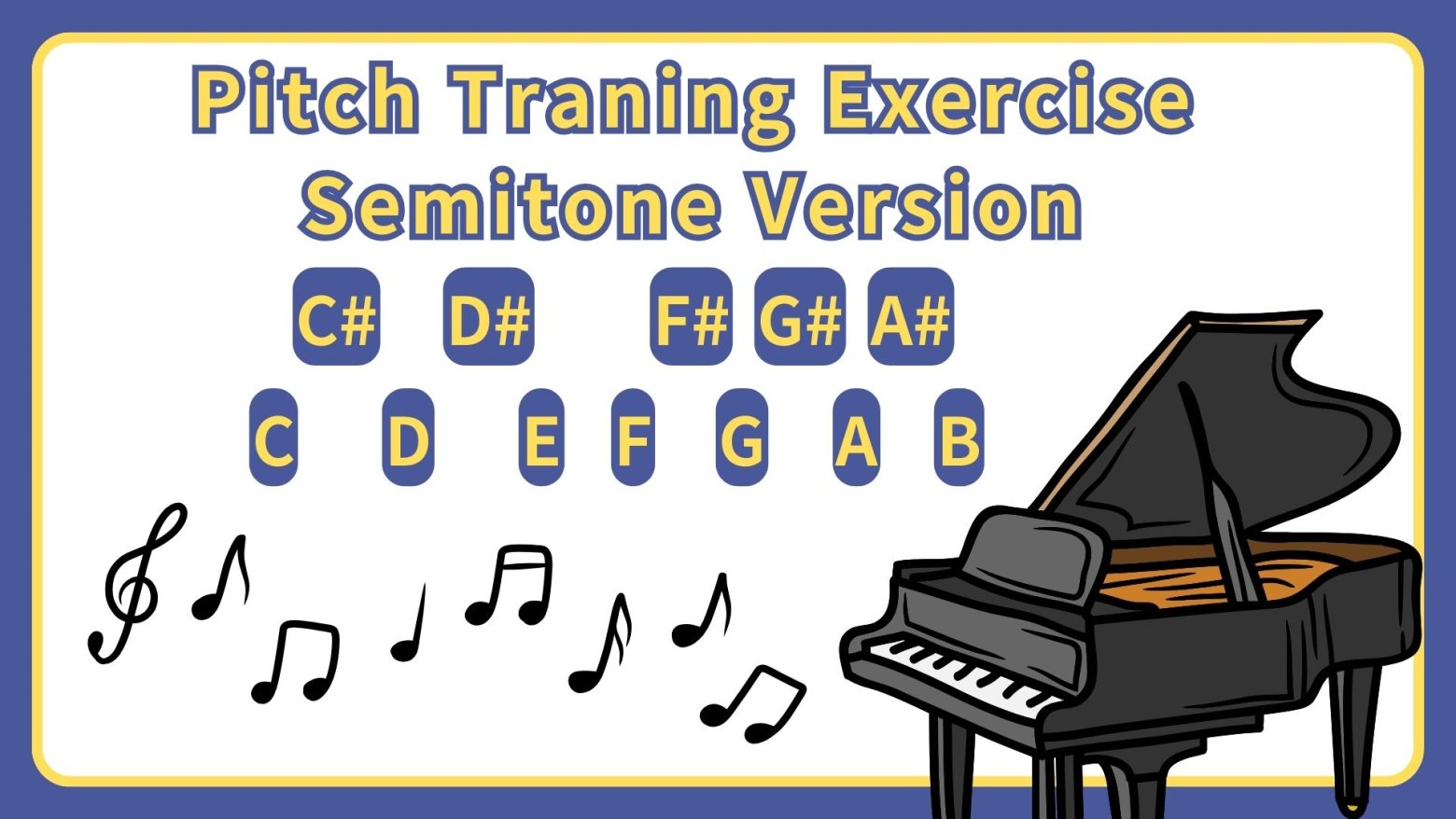 Pitch Traning Exercise
Semitone Version

C# D# F# G# A#

C D E F G A B